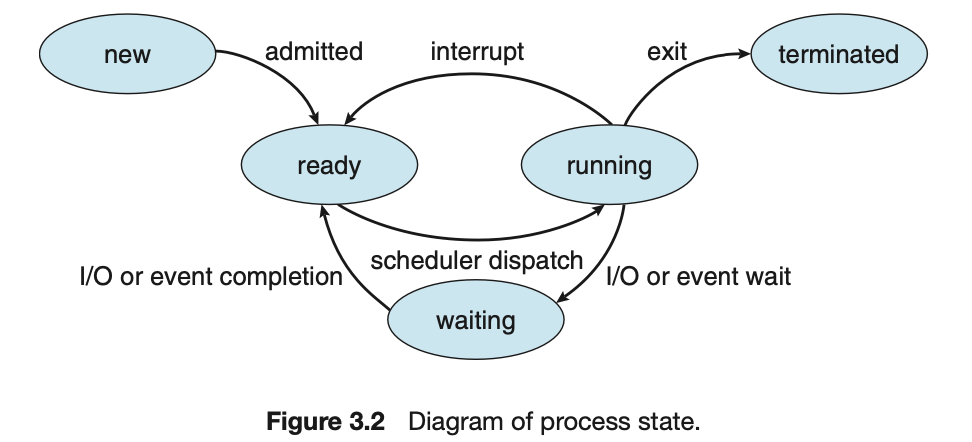 new

admitted

interrupt

exit

terminated

ready

running

scheduler dispatch

I/O or event completion

I/O or event wait

waiting

**Figure 3.2** Diagram of process state.